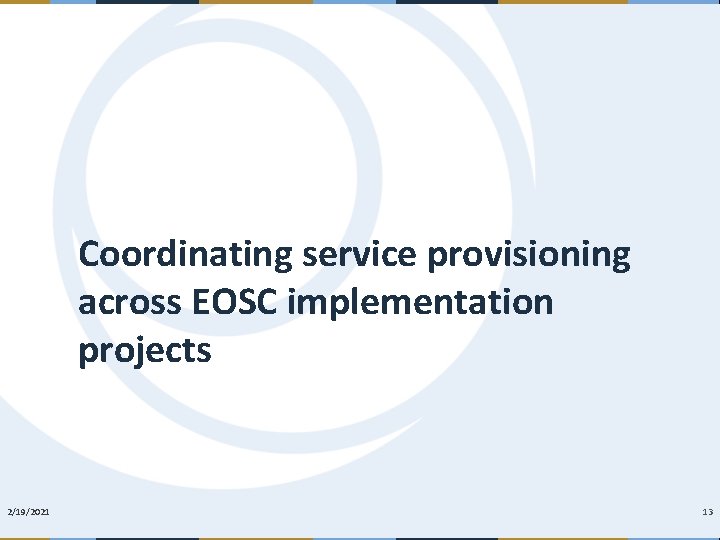 Coordinating service provisioning across EOSC implementation projects

2/19/2021

13